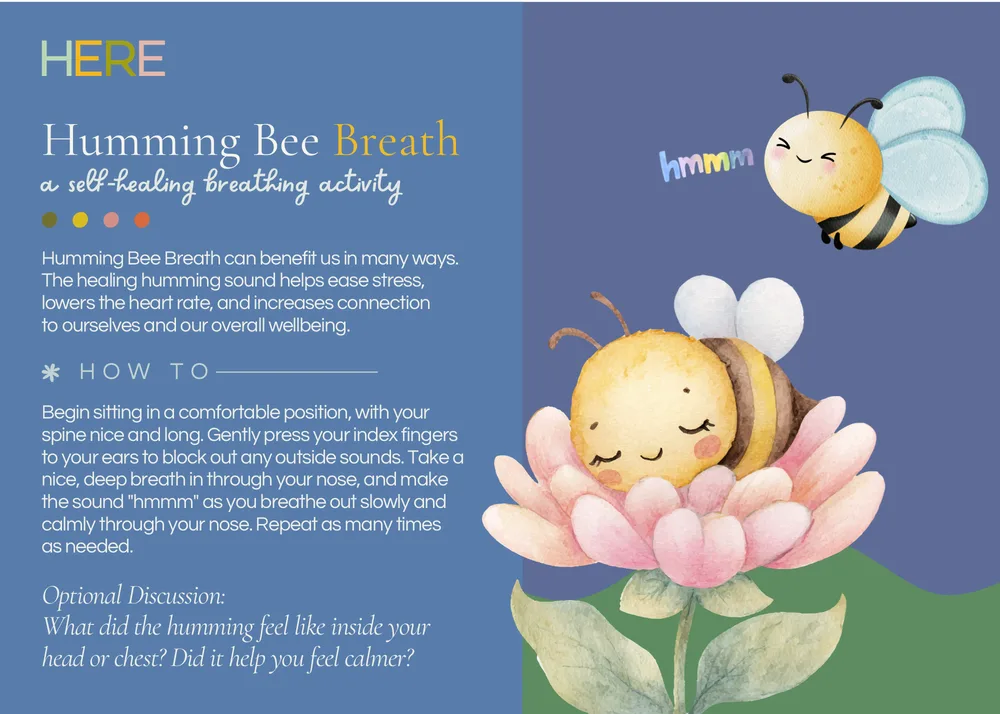 HERE

Humming Bee Breath
a self-healing breathing activity

Humming Bee Breath can benefit us in many ways. The healing humming sound helps ease stress, lowers the heart rate, and increases connection to ourselves and our overall wellbeing.

HOW TO

Begin sitting in a comfortable position, with your spine nice and long. Gently press your index fingers to your ears to block out any outside sounds. Take a nice, deep breath in through your nose, and make the sound "hmmm" as you breathe out slowly and calmly through your nose. Repeat as many times as needed.

Optional Discussion:
What did the humming feel like inside your head or chest? Did it help you feel calmer?

hmmm